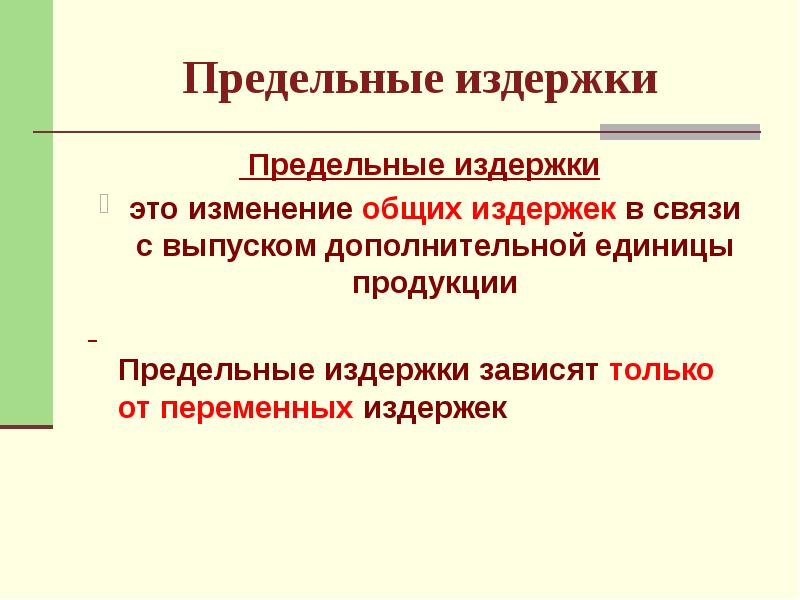 Предельные издержки

Предельные издержки

это изменение общих издержек в связи с выпуском дополнительной единицы продукции

Предельные издержки зависят только от переменных издержек